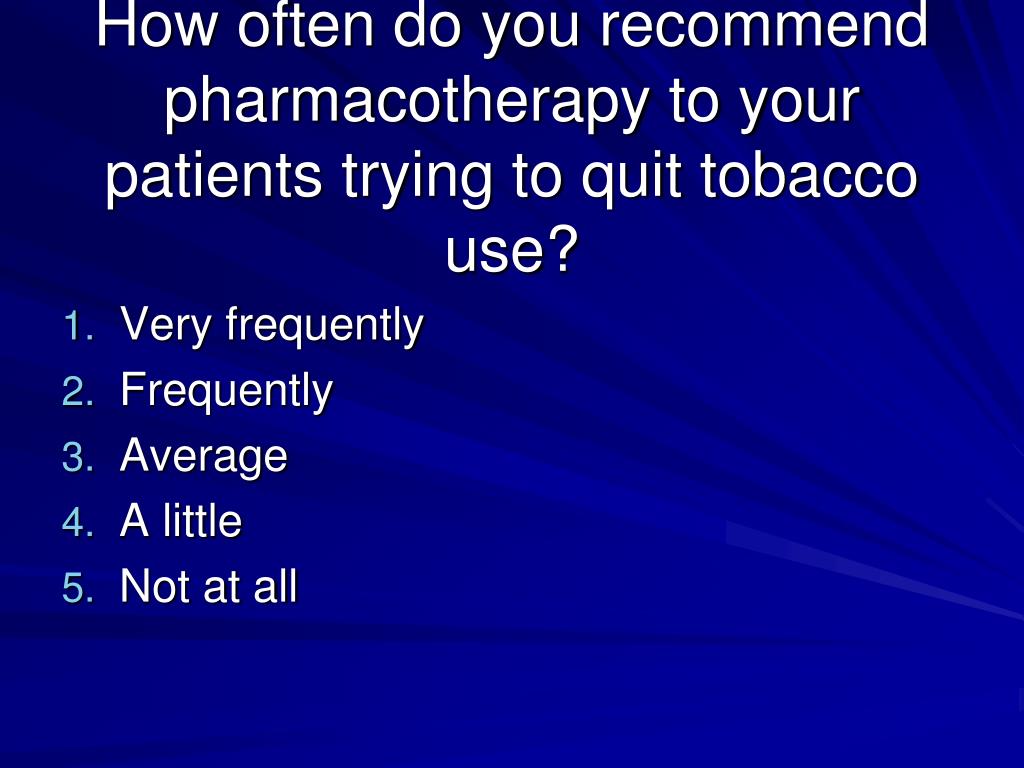 How often do you recommend pharmacotherapy to your patients trying to quit tobacco use?

1. Very frequently
2. Frequently
3. Average
4. A little
5. Not at all